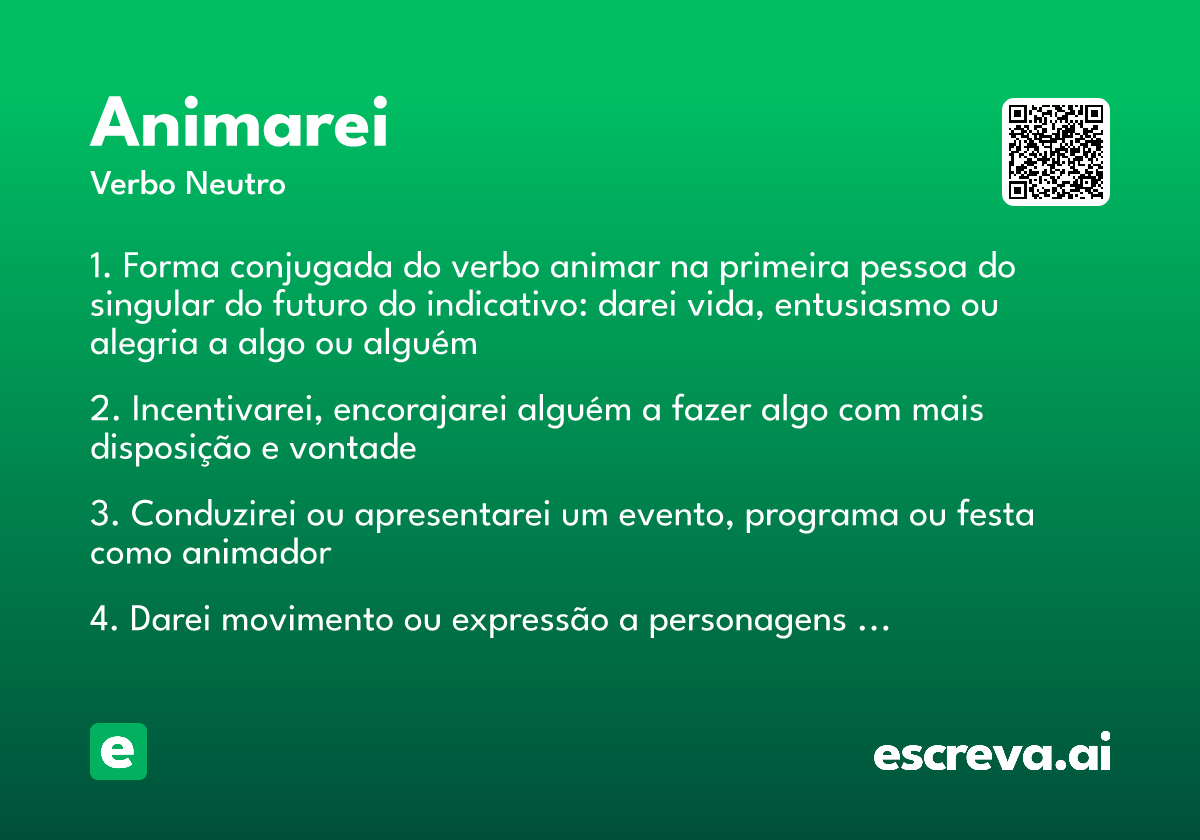 Animarei
Verbo Neutro

1. Forma conjugada do verbo animar na primeira pessoa do singular do futuro do indicativo: darei vida, entusiasmo ou alegria a algo ou alguém

2. Incentivarei, encorajarei alguém a fazer algo com mais disposição e vontade

3. Conduzirei ou apresentarei um evento, programa ou festa como animador

4. Darei movimento ou expressão a personagens …

e

escreva.ai